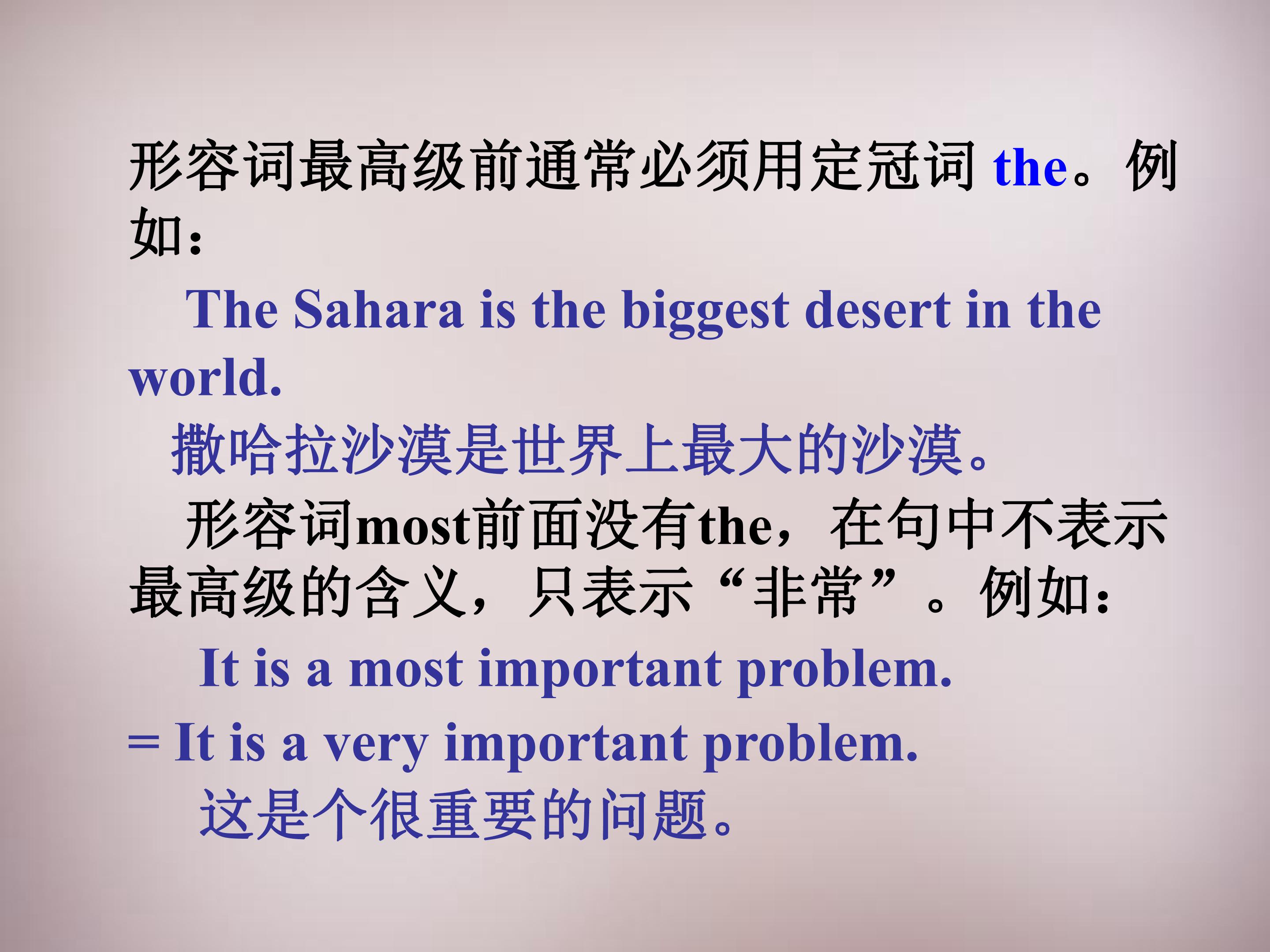 形容词最高级前通常必须用定冠词 the。例如：

The Sahara is the biggest desert in the world.

撒哈拉沙漠是世界上最大的沙漠。

形容词most前面没有the，在句中不表示最高级的含义，只表示“非常”。例如：

It is a most important problem.

= It is a very important problem.

这是个很重要的问题。